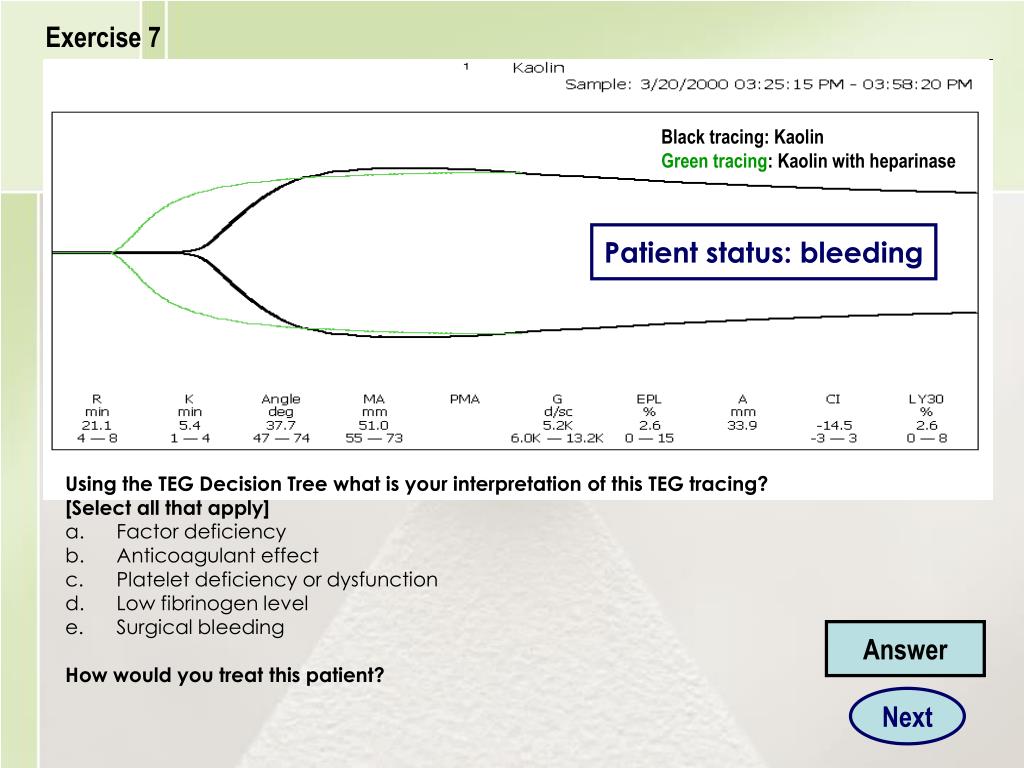 Exercise 7

1 Kaolin
Sample: 3/20/2000 03:25:15 PM - 03:58:20 PM

Black tracing: Kaolin
Green tracing: Kaolin with heparinase

Patient status: bleeding

| R | K | Angle | MA | PMA | G | EPL | A | CI | LY30 |
|---|---|---|---|---|---|---|---|---|---|
| min | min | deg | mm | | d/sc | % | mm | | % |
| 21.1 | 5.4 | 37.7 | 51.0 | | 5.2K | 2.6 | 33.9 | -14.5 | 2.6 |
| 4 — 8 | 1 — 4 | 47 — 74 | 55 — 73 | | 6.0K — 13.2K | 0 — 15 | | -3 — 3 | 0 — 8 |

Using the TEG Decision Tree what is your interpretation of this TEG tracing? [Select all that apply]
a. Factor deficiency
b. Anticoagulant effect
c. Platelet deficiency or dysfunction
d. Low fibrinogen level
e. Surgical bleeding

How would you treat this patient?

Answer

Next